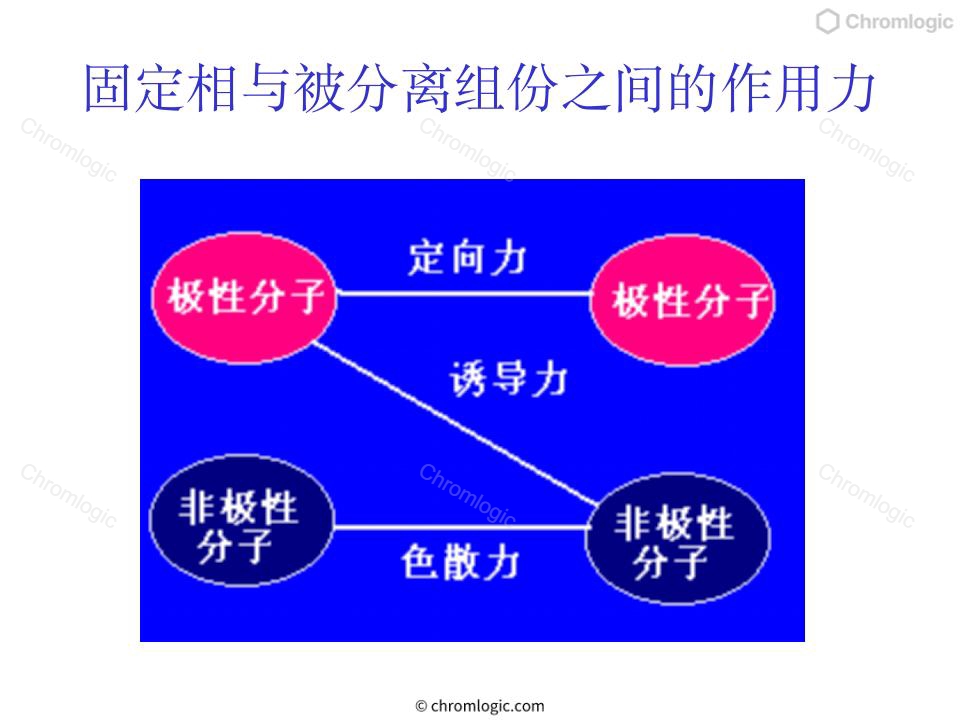 Chromlogic

固定相与被分离组份之间的作用力

Chromlogic Chromlogic Chromlogic

极性分子

定向力

极性分子

诱导力

Chromlogic Chromlogic Chromlogic

非极性分子

色散力

非极性分子

© chromlogic.com